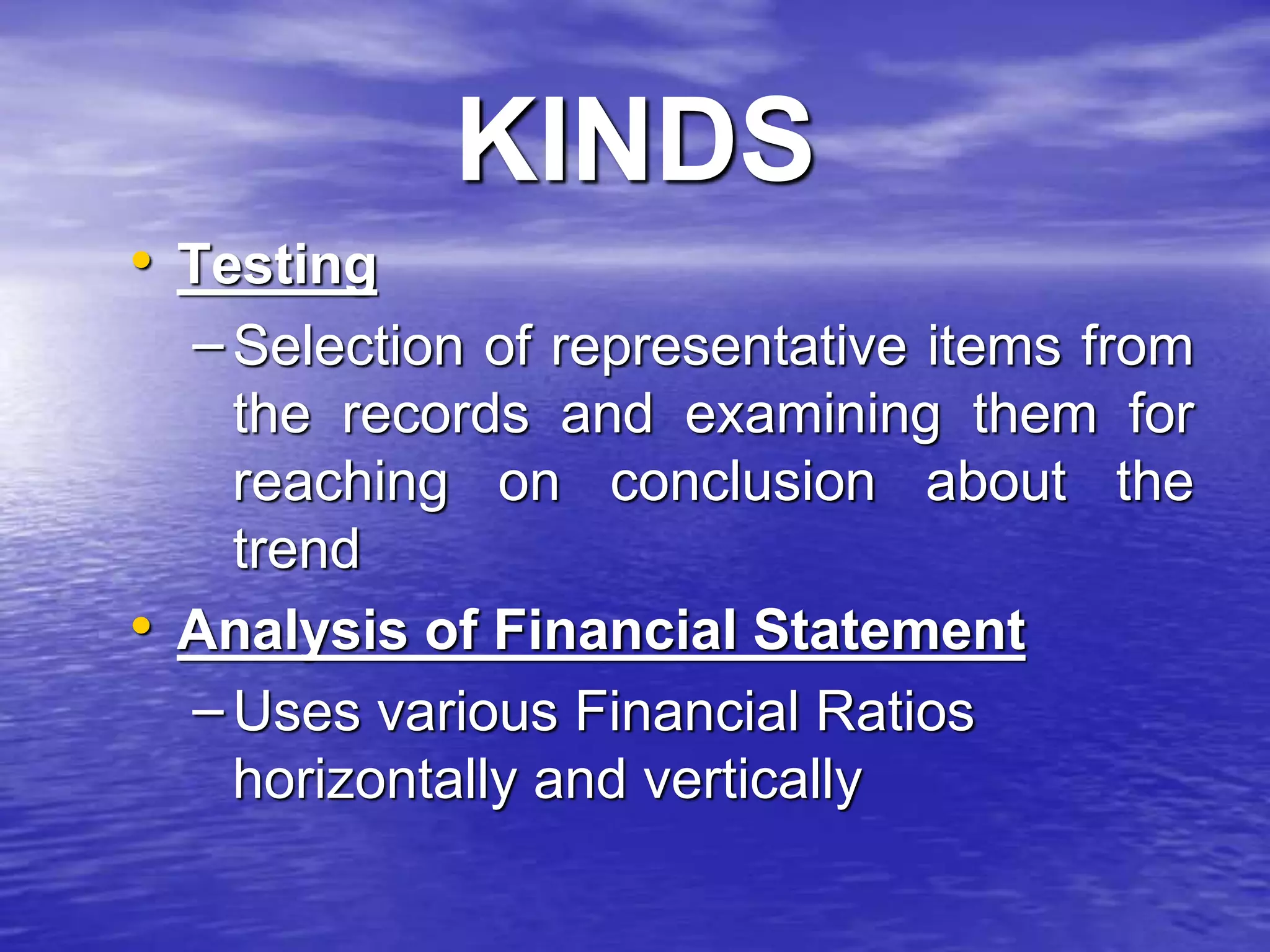 KINDS

• Testing
– Selection of representative items from the records and examining them for reaching on conclusion about the trend

• Analysis of Financial Statement
– Uses various Financial Ratios horizontally and vertically